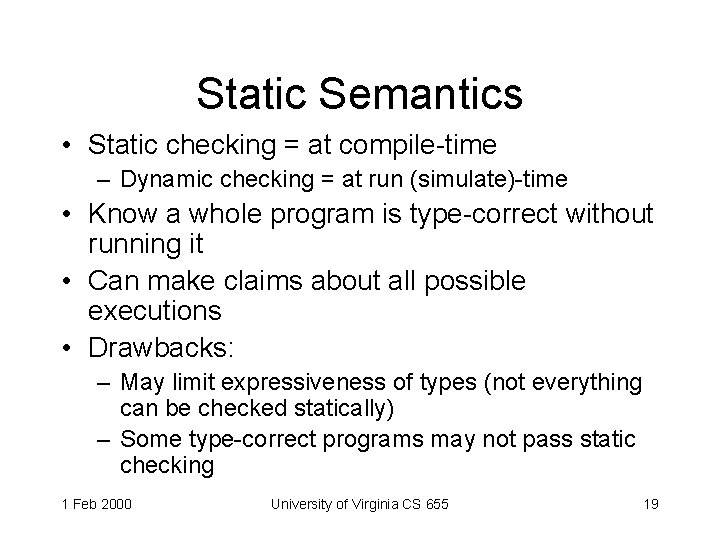 Static Semantics

• Static checking = at compile-time
  – Dynamic checking = at run (simulate)-time
• Know a whole program is type-correct without running it
• Can make claims about all possible executions
• Drawbacks:
  – May limit expressiveness of types (not everything can be checked statically)
  – Some type-correct programs may not pass static checking

1 Feb 2000

University of Virginia CS 655

19